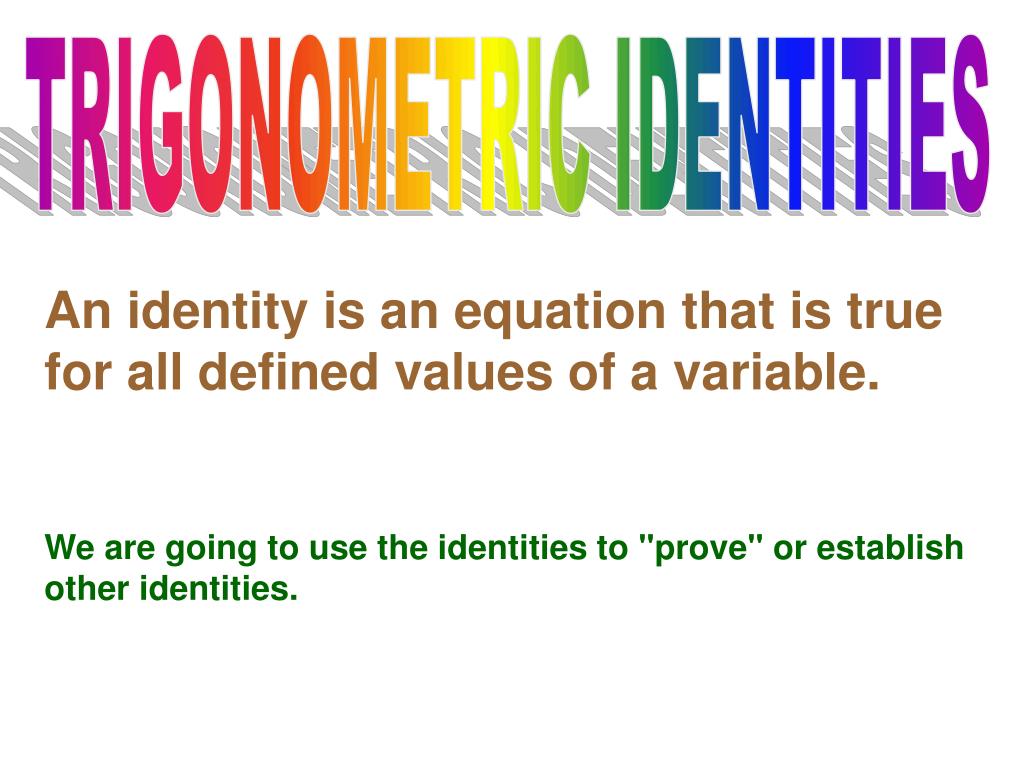 TRIGONOMETRIC IDENTITIES

An identity is an equation that is true for all defined values of a variable.

We are going to use the identities to "prove" or establish other identities.